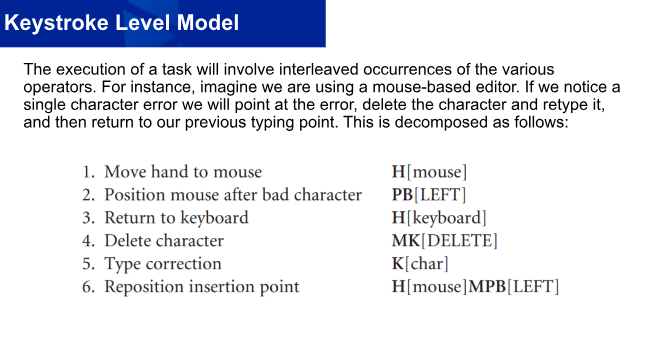 Keystroke Level Model

The execution of a task will involve interleaved occurrences of the various operators. For instance, imagine we are using a mouse-based editor. If we notice a single character error we will point at the error, delete the character and retype it, and then return to our previous typing point. This is decomposed as follows:

1. Move hand to mouse H[mouse]
2. Position mouse after bad character PB[LEFT]
3. Return to keyboard H[keyboard]
4. Delete character MK[DELETE]
5. Type correction K[char]
6. Reposition insertion point H[mouse]MPB[LEFT]